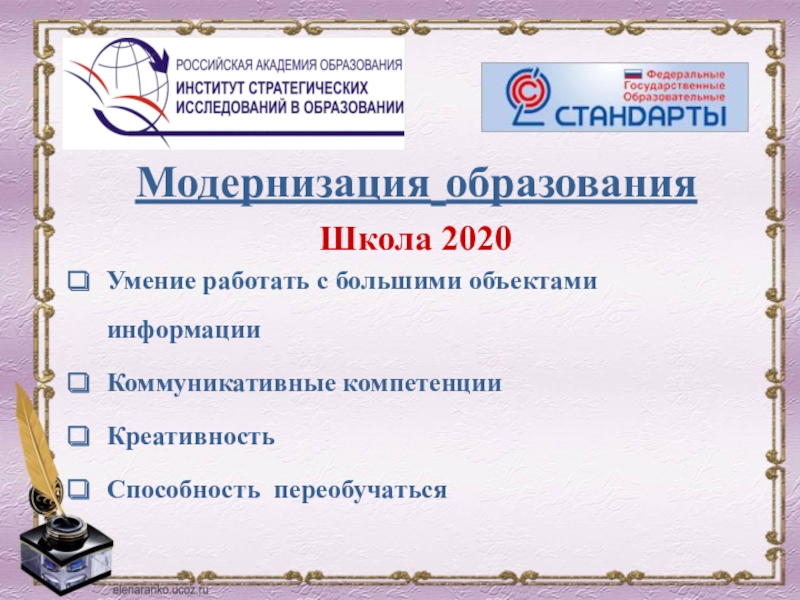 РОССИЙСКАЯ АКАДЕМИЯ ОБРАЗОВАНИЯ
ИНСТИТУТ СТРАТЕГИЧЕСКИХ ИССЛЕДОВАНИЙ В ОБРАЗОВАНИИ

Федеральные Государственные Образовательные
СТАНДАРТЫ

Модернизация образования

Школа 2020

Умение работать с большими объектами информации

Коммуникативные компетенции

Креативность

Способность переобучаться

elenaranko.ucoz.ru